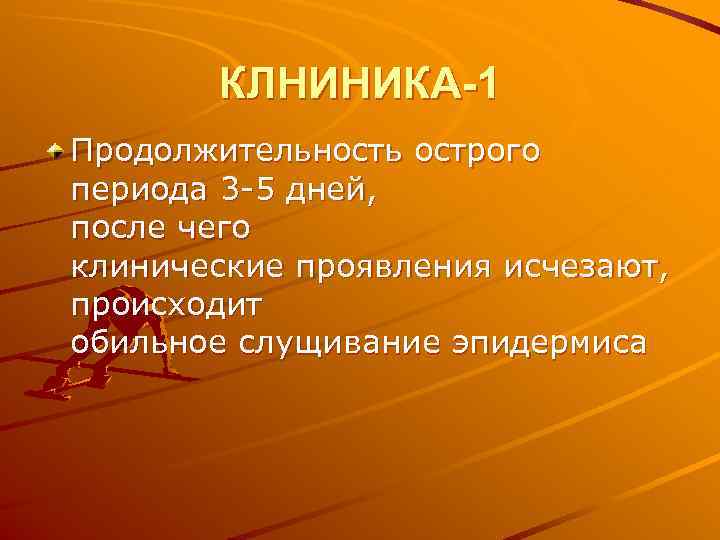 КЛНИНИКА-1

Продолжительность острого периода 3-5 дней, после чего клинические проявления исчезают, происходит обильное слущивание эпидермиса